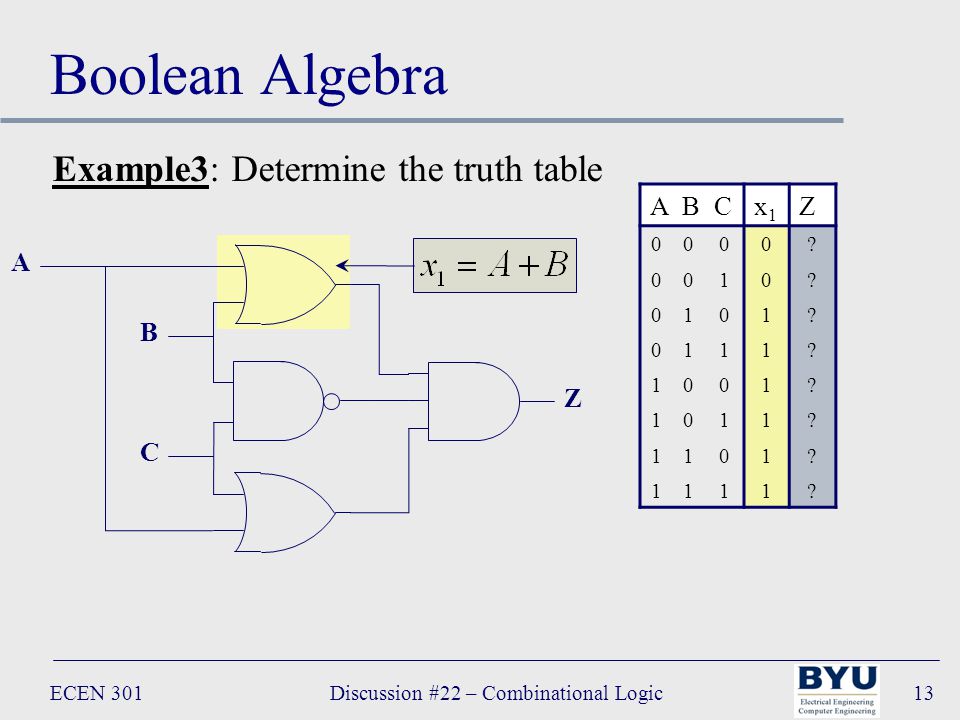 Boolean Algebra

Example3: Determine the truth table

A

B

C

$x_1 = A + B$

Z

| A B C | $x_1$ | Z |
|---|---|---|
| 0 0 0 | 0 | ? |
| 0 0 1 | 0 | ? |
| 0 1 0 | 1 | ? |
| 0 1 1 | 1 | ? |
| 1 0 0 | 1 | ? |
| 1 0 1 | 1 | ? |
| 1 1 0 | 1 | ? |
| 1 1 1 | 1 | ? |

ECEN 301

Discussion #22 – Combinational Logic

BYU
Electrical Engineering
Computer Engineering

13